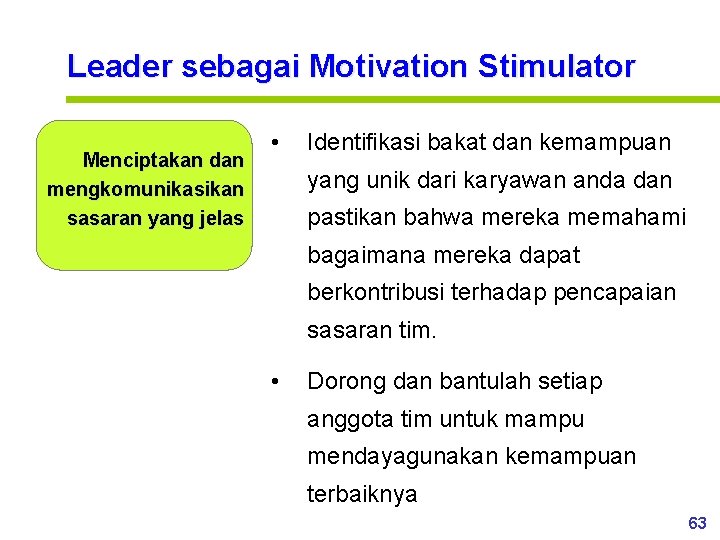 Leader sebagai Motivation Stimulator

Menciptakan dan mengkomunikasikan sasaran yang jelas

• Identifikasi bakat dan kemampuan yang unik dari karyawan anda dan pastikan bahwa mereka memahami bagaimana mereka dapat berkontribusi terhadap pencapaian sasaran tim.

• Dorong dan bantulah setiap anggota tim untuk mampu mendayagunakan kemampuan terbaiknya

63